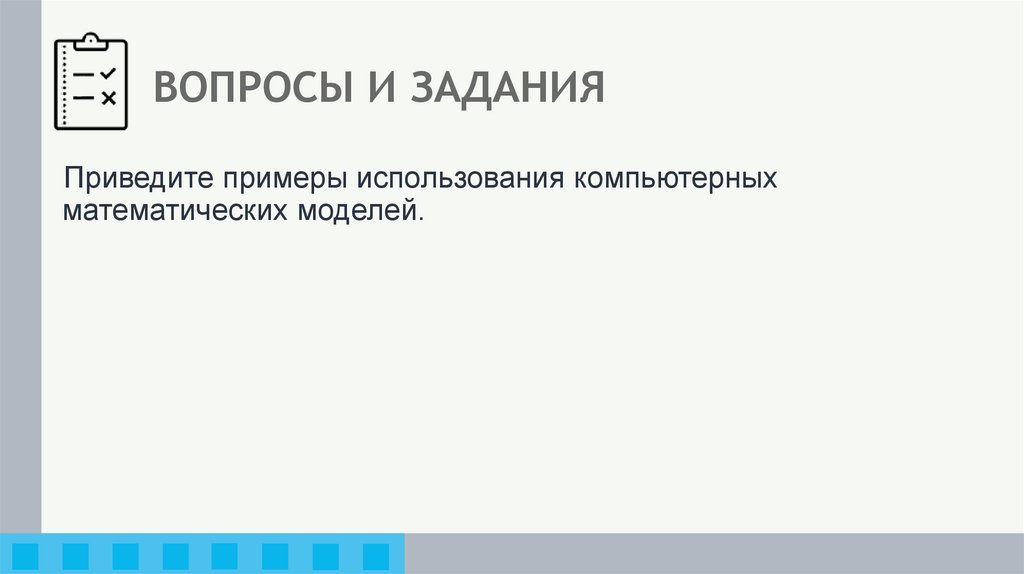 ВОПРОСЫ И ЗАДАНИЯ

Приведите примеры использования компьютерных математических моделей.